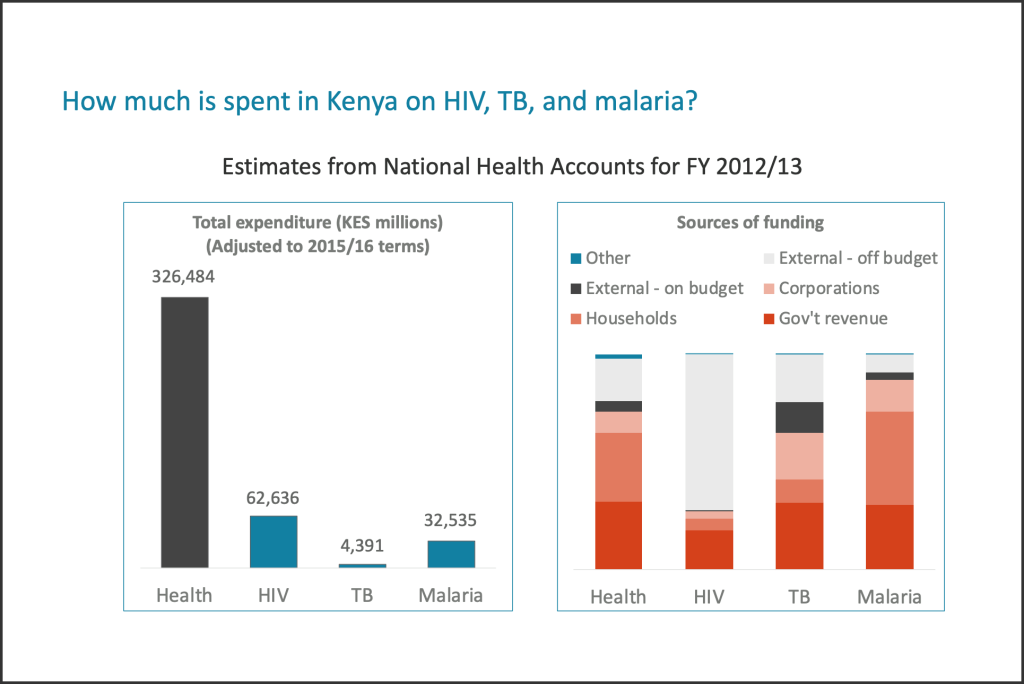 How much is spent in Kenya on HIV, TB, and malaria?

Estimates from National Health Accounts for FY 2012/13

Total expenditure (KES millions)
(Adjusted to 2015/16 terms)

326,484

62,636

4,391

32,535

Health HIV TB Malaria

Sources of funding

Other
External - off budget
External - on budget
Corporations
Households
Gov't revenue

Health HIV TB Malaria